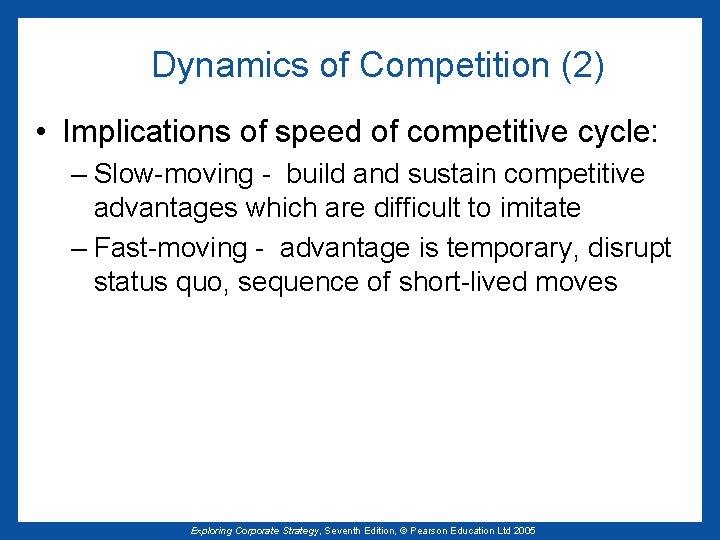 Dynamics of Competition (2)

• Implications of speed of competitive cycle:

– Slow-moving - build and sustain competitive advantages which are difficult to imitate

– Fast-moving - advantage is temporary, disrupt status quo, sequence of short-lived moves

Exploring Corporate Strategy, Seventh Edition, © Pearson Education Ltd 2005